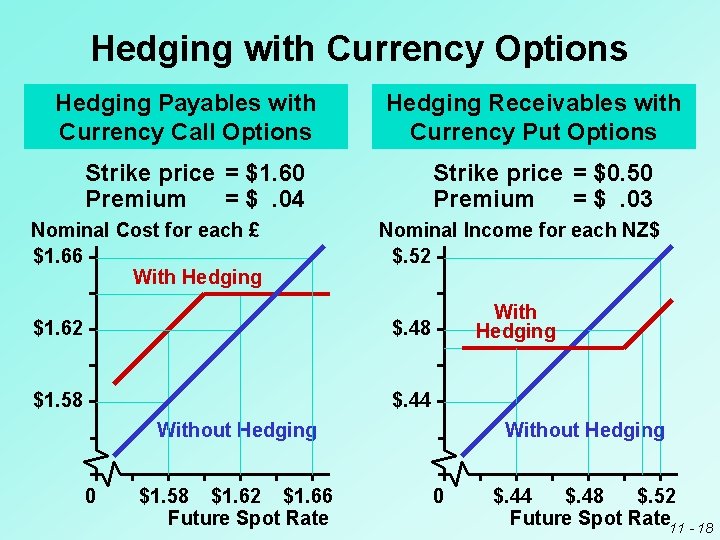 Hedging with Currency Options

Hedging Payables with Currency Call Options

Strike price = $1.60
Premium = $ .04

Nominal Cost for each £

$1.66
$1.62
$1.58

With Hedging

Without Hedging

0 $1.58 $1.62 $1.66
Future Spot Rate

Hedging Receivables with Currency Put Options

Strike price = $0.50
Premium = $ .03

Nominal Income for each NZ$

$.52
$.48
$.44

With Hedging

Without Hedging

0 $.44 $.48 $.52
Future Spot Rate

11 - 18